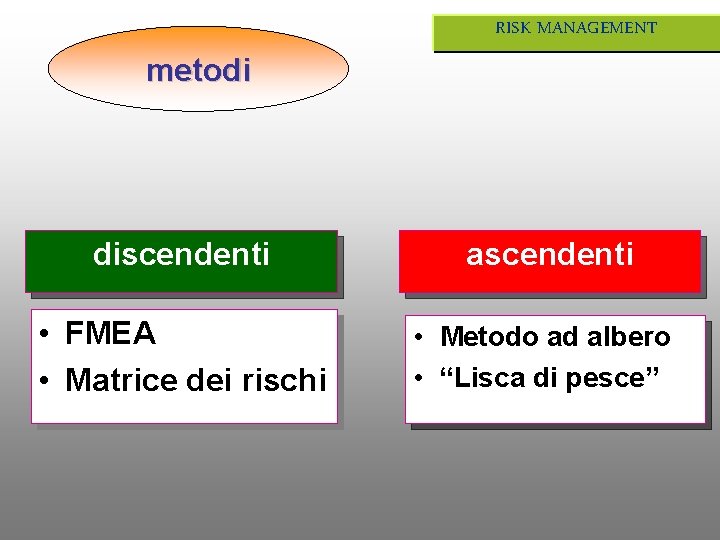 RISK MANAGEMENT

metodi

discendenti

• FMEA
• Matrice dei rischi

ascendenti

• Metodo ad albero
• “Lisca di pesce”